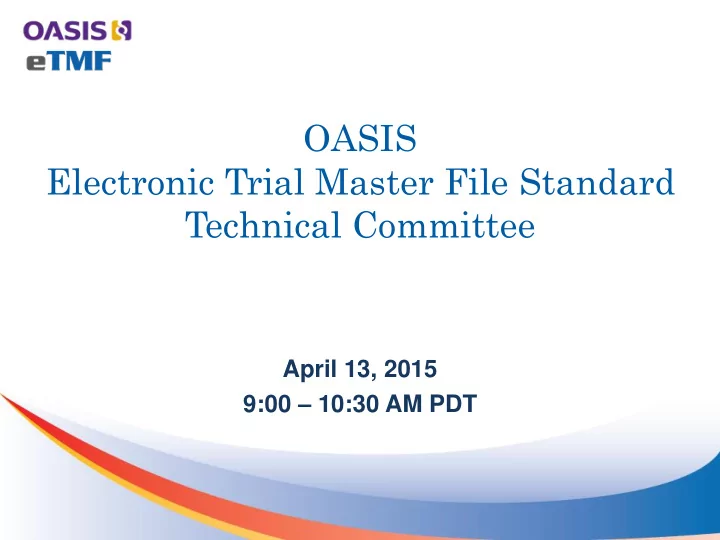 OASIS
eTMF

OASIS
Electronic Trial Master File Standard
Technical Committee

April 13, 2015
9:00 – 10:30 AM PDT